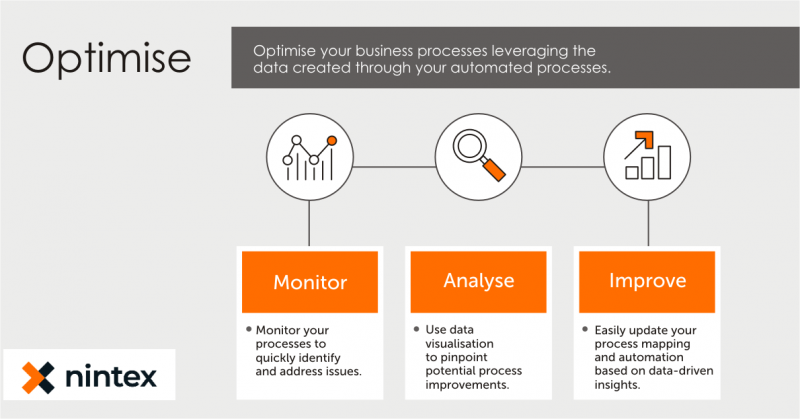 Optimise

Optimise your business processes leveraging the data created through your automated processes.

Monitor

• Monitor your processes to quickly identify and address issues.

Analyse

• Use data visualisation to pinpoint potential process improvements.

Improve

• Easily update your process mapping and automation based on data-driven insights.

nintex